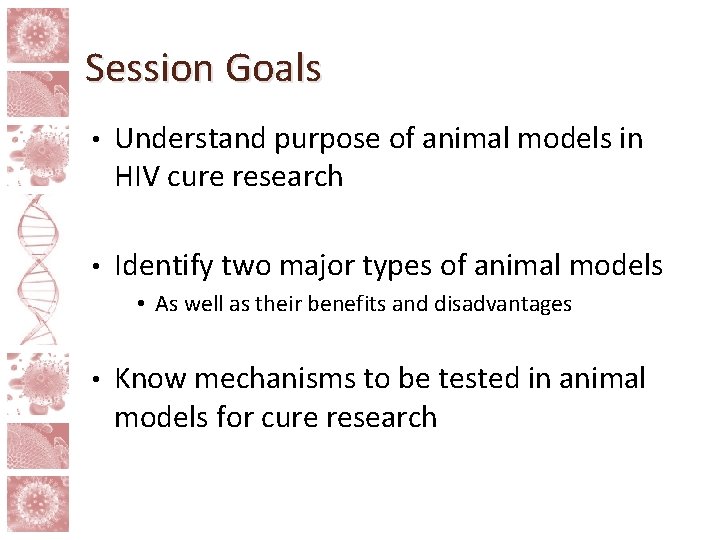 Session Goals

• Understand purpose of animal models in HIV cure research

• Identify two major types of animal models
  • As well as their benefits and disadvantages

• Know mechanisms to be tested in animal models for cure research